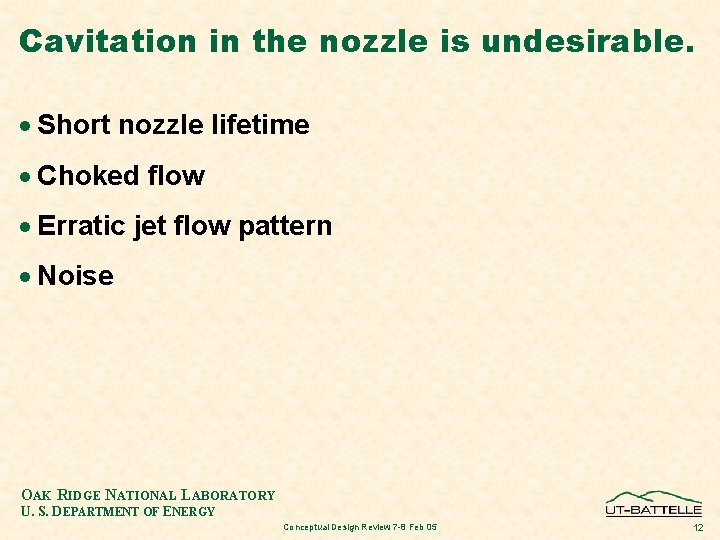 Cavitation in the nozzle is undesirable.

• Short nozzle lifetime

• Choked flow

• Erratic jet flow pattern

• Noise

OAK RIDGE NATIONAL LABORATORY
U. S. DEPARTMENT OF ENERGY

Conceptual Design Review 7-8 Feb 05

UT-BATTELLE

12